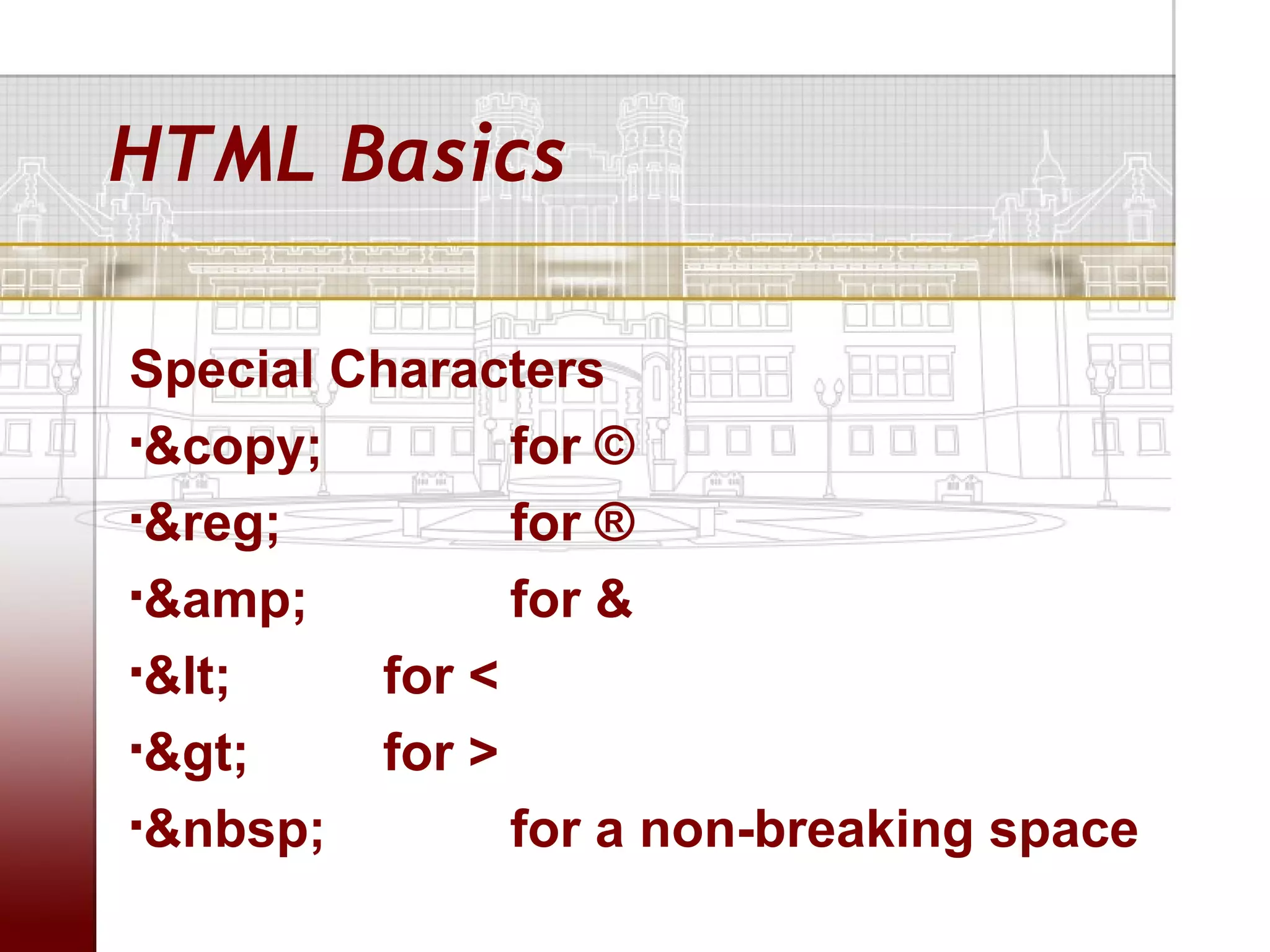 HTML Basics

Special Characters

▪&copy; for ©

▪&reg; for ®

▪&amp; for &

▪&lt; for <

▪&gt; for >

▪&nbsp; for a non-breaking space